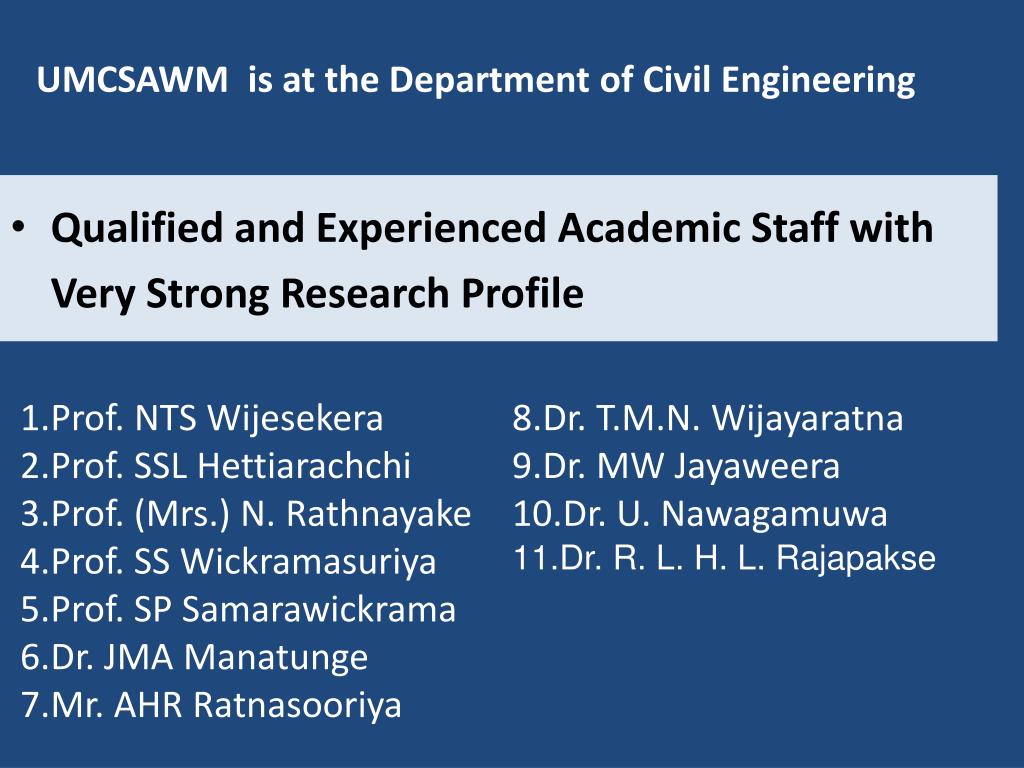 UMCSAWM is at the Department of Civil Engineering

• Qualified and Experienced Academic Staff with Very Strong Research Profile

1.Prof. NTS Wijesekera
2.Prof. SSL Hettiarachchi
3.Prof. (Mrs.) N. Rathnayake
4.Prof. SS Wickramasuriya
5.Prof. SP Samarawickrama
6.Dr. JMA Manatunge
7.Mr. AHR Ratnasooriya

8.Dr. T.M.N. Wijayaratna
9.Dr. MW Jayaweera
10.Dr. U. Nawagamuwa
11.Dr. R. L. H. L. Rajapakse